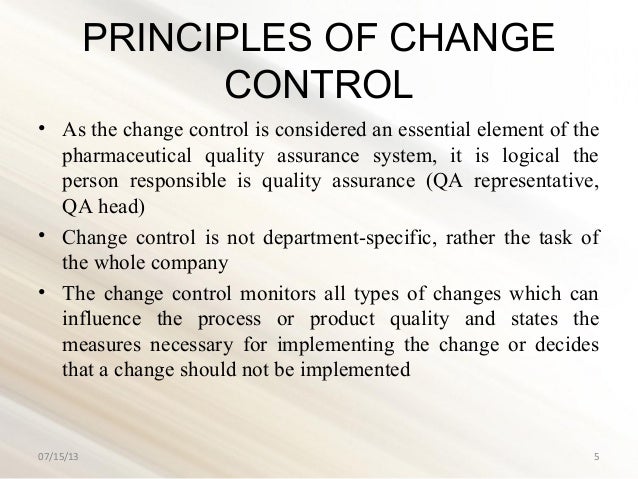 PRINCIPLES OF CHANGE CONTROL

• As the change control is considered an essential element of the pharmaceutical quality assurance system, it is logical the person responsible is quality assurance (QA representative, QA head)

• Change control is not department-specific, rather the task of the whole company

• The change control monitors all types of changes which can influence the process or product quality and states the measures necessary for implementing the change or decides that a change should not be implemented

07/15/13

5